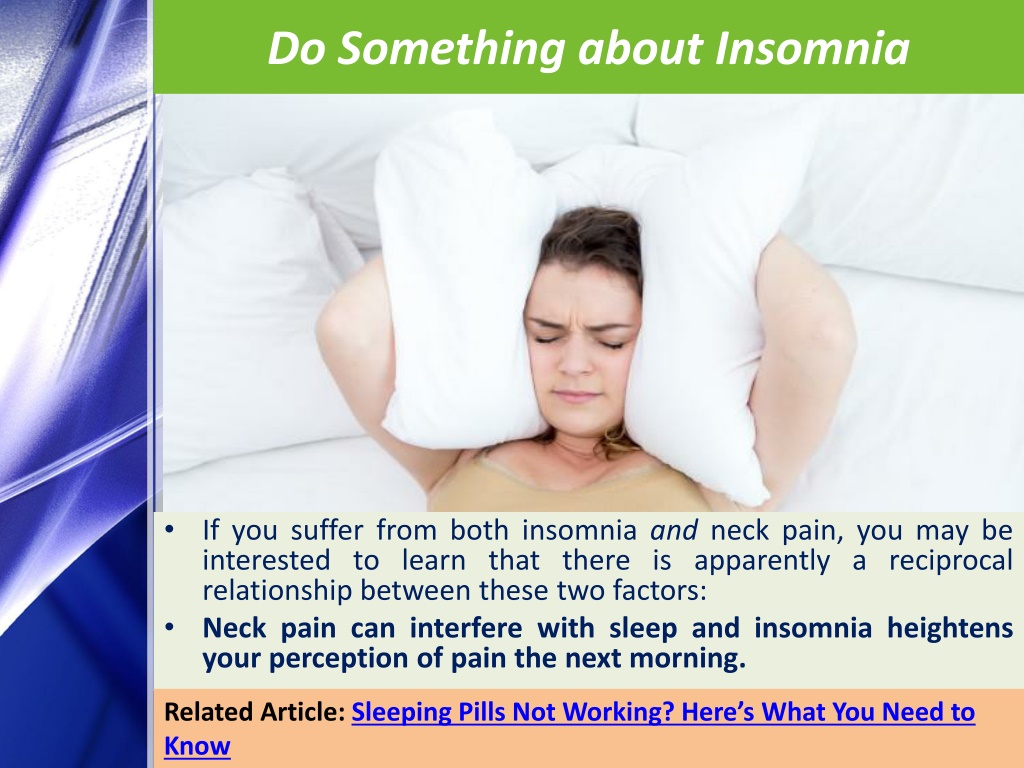 Do Something about Insomnia

• If you suffer from both insomnia and neck pain, you may be interested to learn that there is apparently a reciprocal relationship between these two factors:
• Neck pain can interfere with sleep and insomnia heightens your perception of pain the next morning.

Related Article: Sleeping Pills Not Working? Here's What You Need to Know